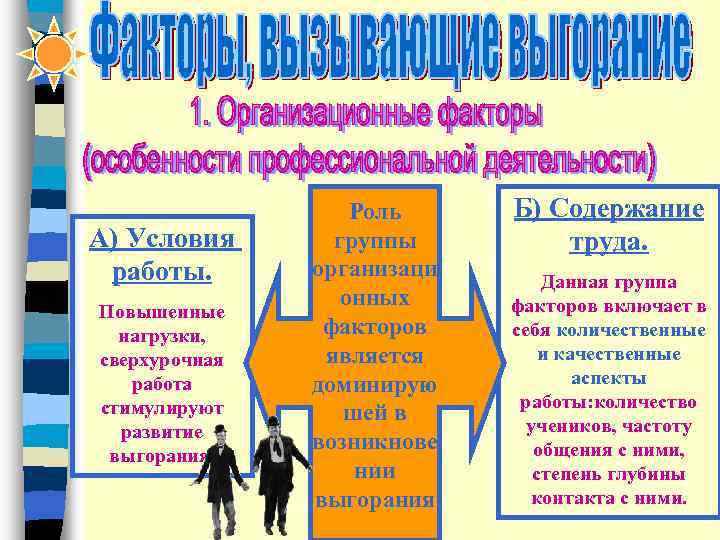 Факторы, вызывающие выгорание

1. Организационные факторы (особенности профессиональной деятельности)

А) Условия работы.

Повышенные нагрузки, сверхурочная работа стимулируют развитие выгорания

Роль группы организационных факторов является доминирующей в возникновении выгорания

Б) Содержание труда.

Данная группа факторов включает в себя количественные и качественные аспекты работы:количество учеников, частоту общения с ними, степень глубины контакта с ними.